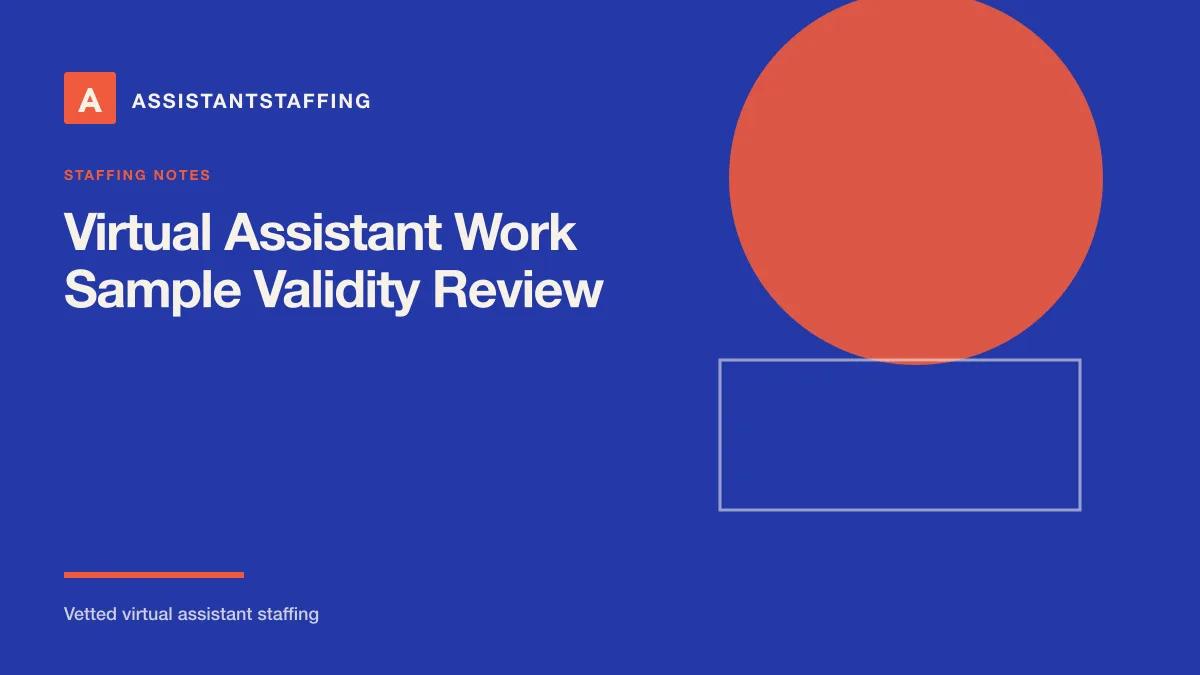 A

ASSISTANTSTAFFING

STAFFING NOTES

Virtual Assistant Work Sample Validity Review

Vetted virtual assistant staffing